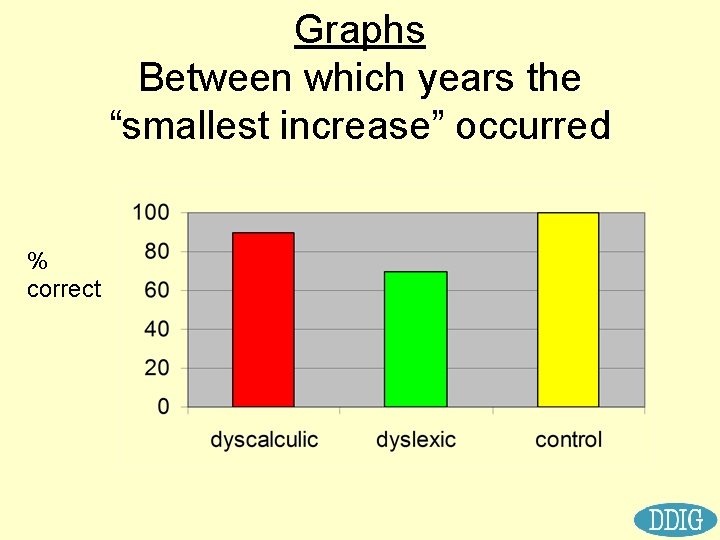 Graphs
Between which years the "smallest increase" occurred

%
correct

100
80
60
40
20
0

dyscalculic
dyslexic
control

DDIG